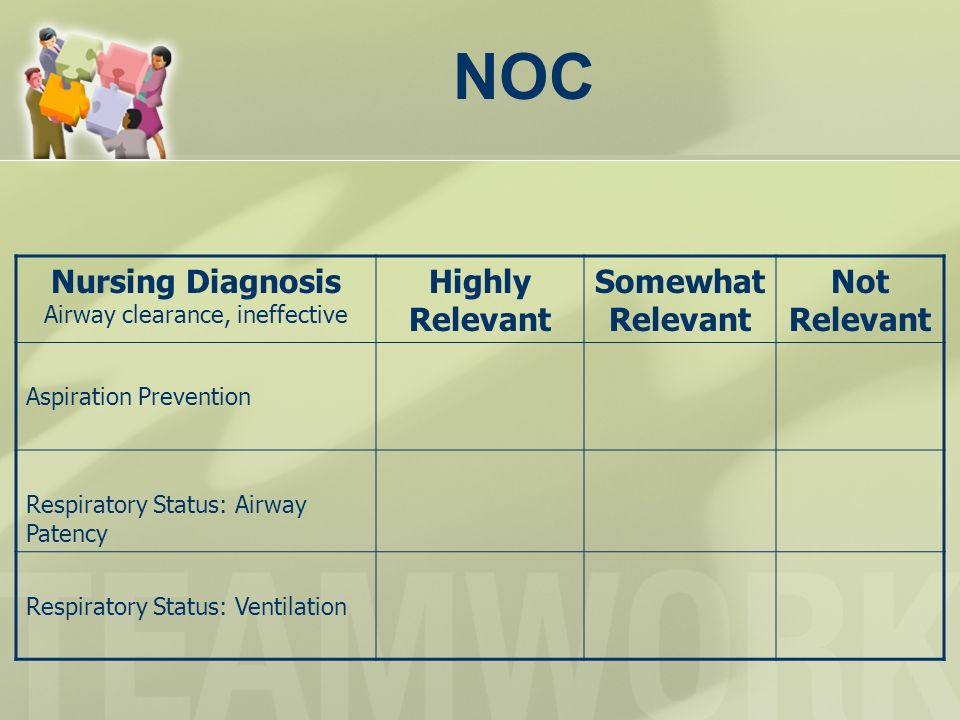 NOC

| Nursing Diagnosis Airway clearance, ineffective | Highly Relevant | Somewhat Relevant | Not Relevant |
|---|---|---|---|
| Aspiration Prevention | | | |
| Respiratory Status: Airway Patency | | | |
| Respiratory Status: Ventilation | | | |

TEAMWORK